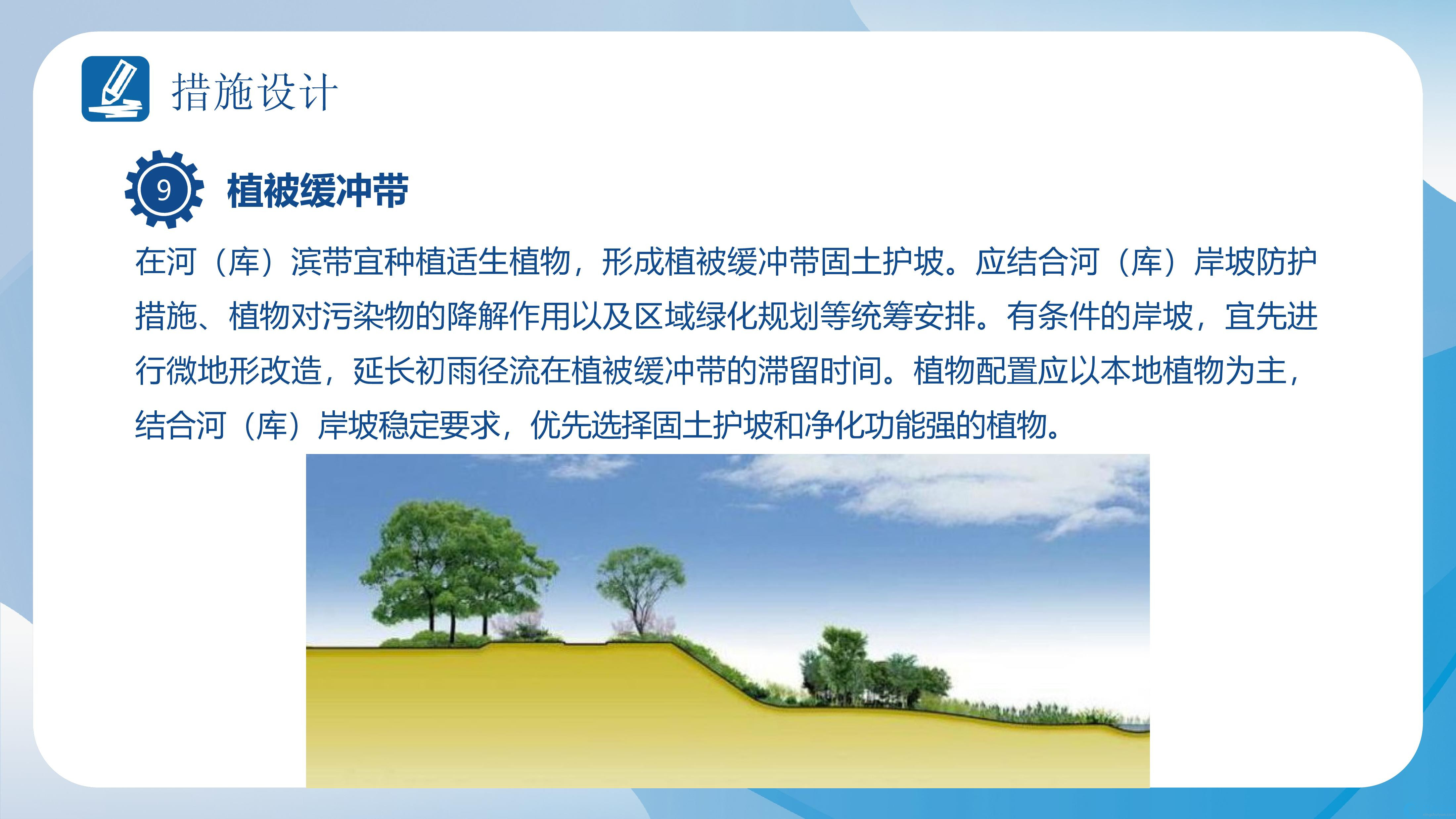 措施设计

9 植被缓冲带

在河（库）滨带宜种植适生植物，形成植被缓冲带固土护坡。应结合河（库）岸坡防护措施、植物对污染物的降解作用以及区域绿化规划等统筹安排。有条件的岸坡，宜先进行微地形改造，延长初雨径流在植被缓冲带的滞留时间。植物配置应以本地植物为主，结合河（库）岸坡稳定要求，优先选择固土护坡和净化功能强的植物。